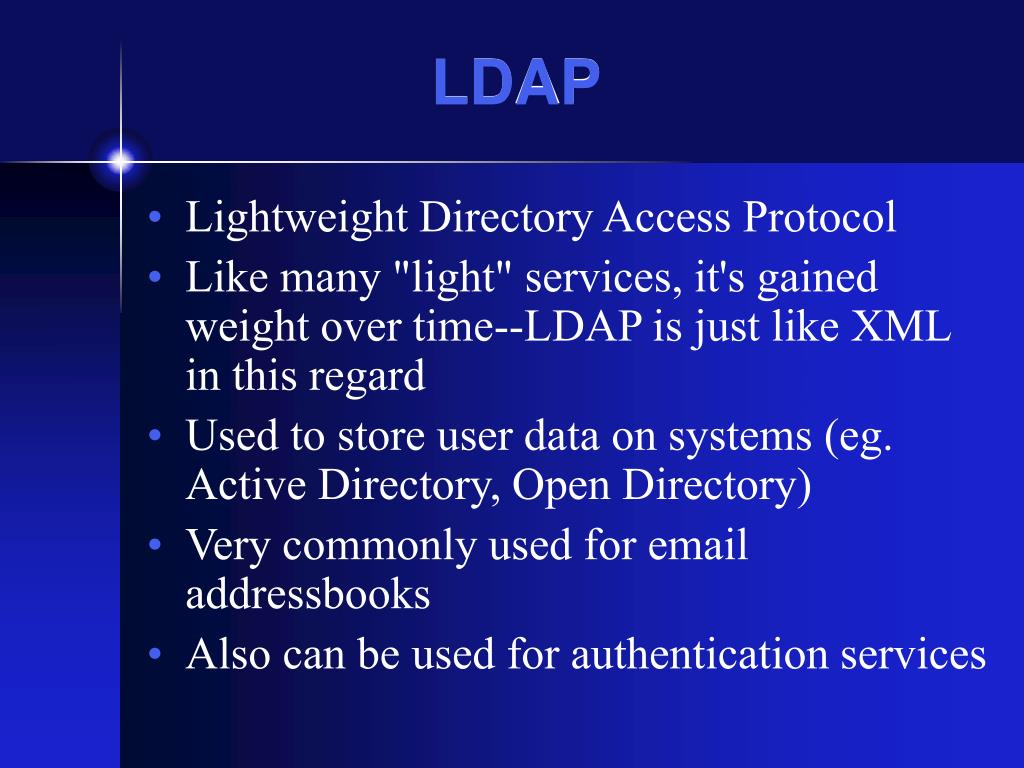 LDAP

• Lightweight Directory Access Protocol
• Like many "light" services, it's gained weight over time--LDAP is just like XML in this regard
• Used to store user data on systems (eg. Active Directory, Open Directory)
• Very commonly used for email addressbooks
• Also can be used for authentication services